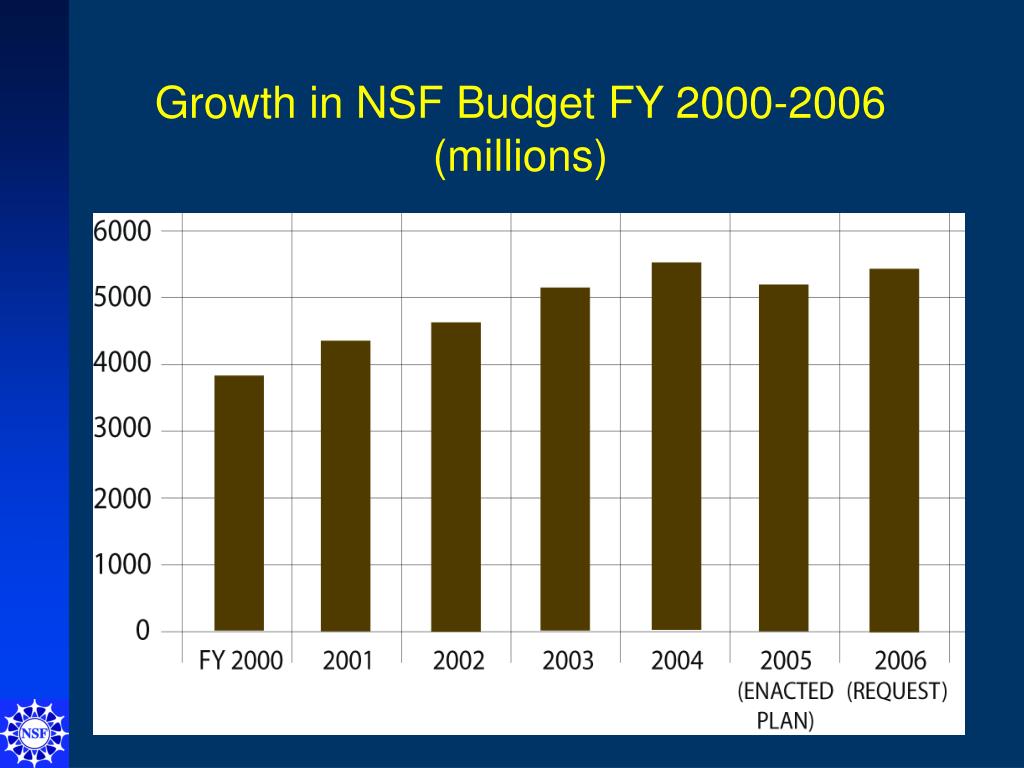 Growth in NSF Budget FY 2000-2006 (millions)

6000
5000
4000
3000
2000
1000
0

FY 2000
2001
2002
2003
2004
2005 (ENACTED PLAN)
2006 (REQUEST)

NSF